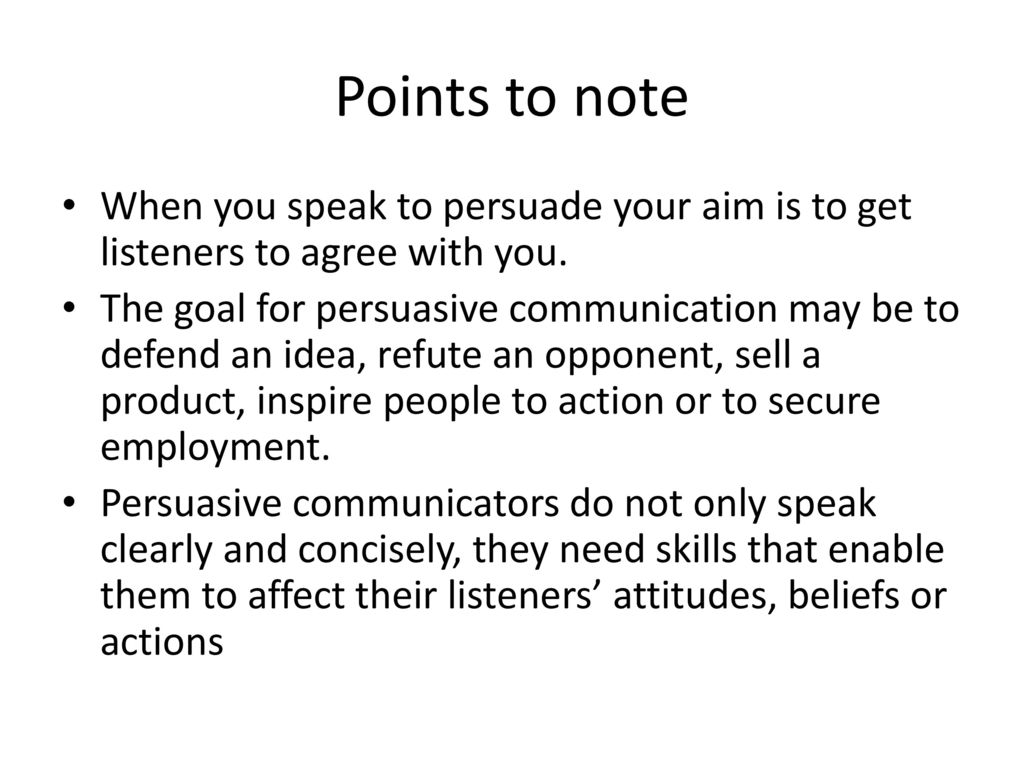 Points to note

• When you speak to persuade your aim is to get listeners to agree with you.

• The goal for persuasive communication may be to defend an idea, refute an opponent, sell a product, inspire people to action or to secure employment.

• Persuasive communicators do not only speak clearly and concisely, they need skills that enable them to affect their listeners’ attitudes, beliefs or actions